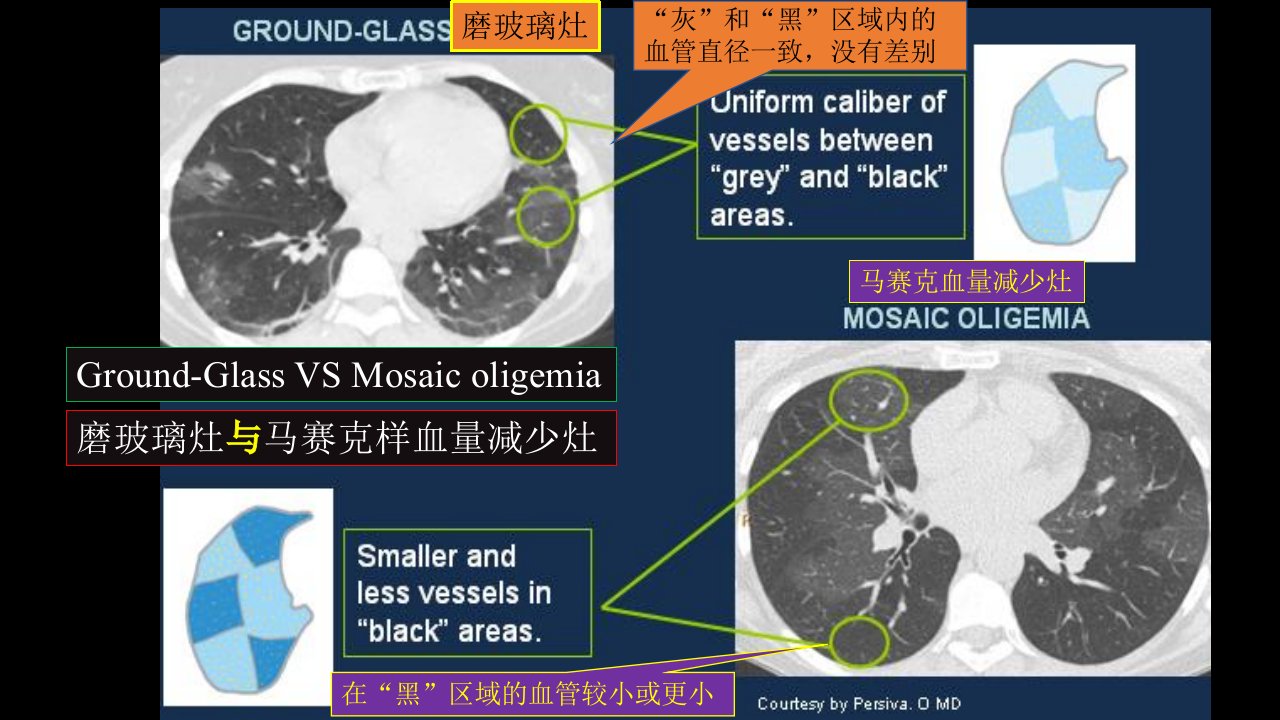 GROUND-GLASS

磨玻璃灶

“灰”和“黑”区域内的血管直径一致，没有差别

Uniform caliber of vessels between “grey” and “black” areas.

马赛克血量减少灶

MOSAIC OLIGEMIA

Ground-Glass VS Mosaic oligemia

磨玻璃灶与马赛克样血量减少灶

Smaller and less vessels in “black” areas.

在“黑”区域的血管较小或更小

Courtesy by Persiva. O MD